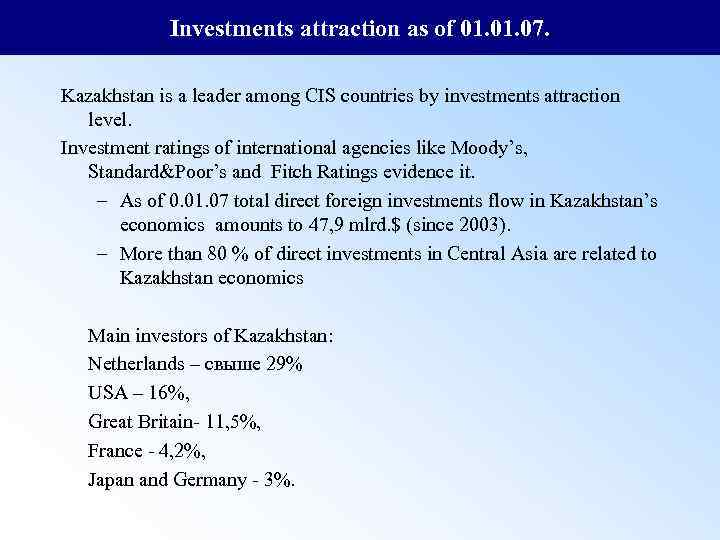 Investments attraction as of 01.01.07.

Kazakhstan is a leader among CIS countries by investments attraction level.

Investment ratings of international agencies like Moody's, Standard&Poor's and Fitch Ratings evidence it.

– As of 0.01.07 total direct foreign investments flow in Kazakhstan's economics amounts to 47,9 mlrd.$ (since 2003).

– More than 80 % of direct investments in Central Asia are related to Kazakhstan economics

Main investors of Kazakhstan:

Netherlands – свыше 29%

USA – 16%,

Great Britain- 11,5%,

France - 4,2%,

Japan and Germany - 3%.